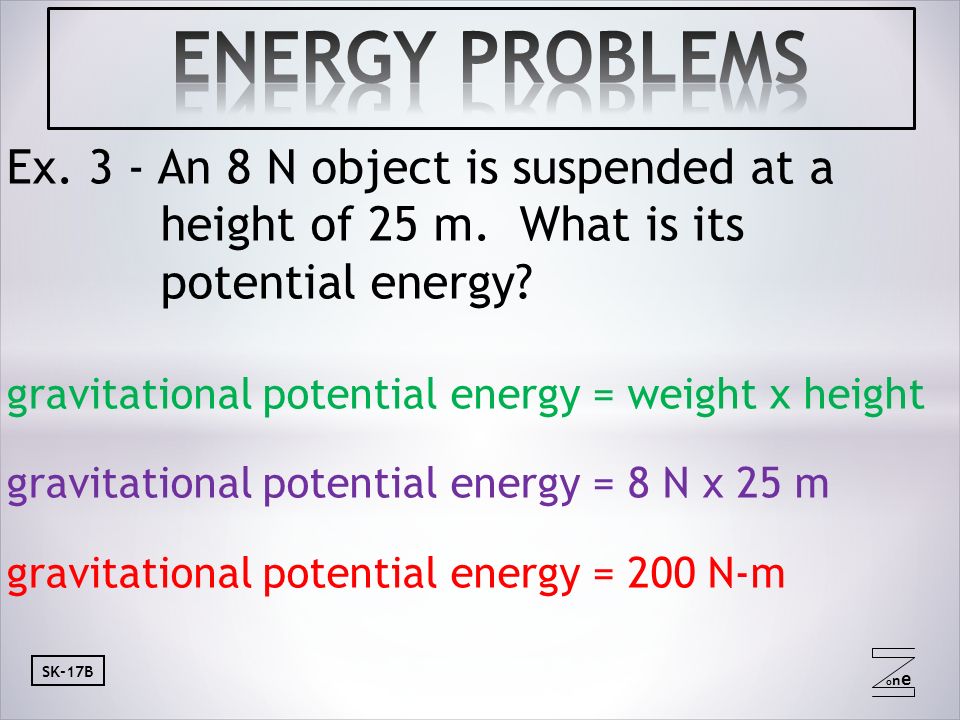 ENERGY PROBLEMS

Ex. 3 - An 8 N object is suspended at a height of 25 m. What is its potential energy?

gravitational potential energy = weight x height

gravitational potential energy = 8 N x 25 m

gravitational potential energy = 200 N-m

SK-17B

Zone